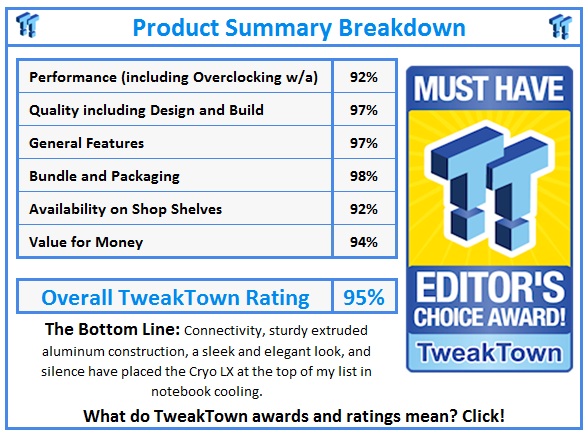 Product Summary Breakdown

| Performance (including Overclocking w/a) | 92% |
|---|---|
| Quality including Design and Build | 97% |
| General Features | 97% |
| Bundle and Packaging | 98% |
| Availability on Shop Shelves | 92% |
| Value for Money | 94% |

| Overall TweakTown Rating | 95% |
|---|---|

MUST HAVE
EDITOR'S CHOICE AWARD!
TweakTown

The Bottom Line: Connectivity, sturdy extruded aluminum construction, a sleek and elegant look, and silence have placed the Cryo LX at the top of my list in notebook cooling.

What do TweakTown awards and ratings mean? Click!